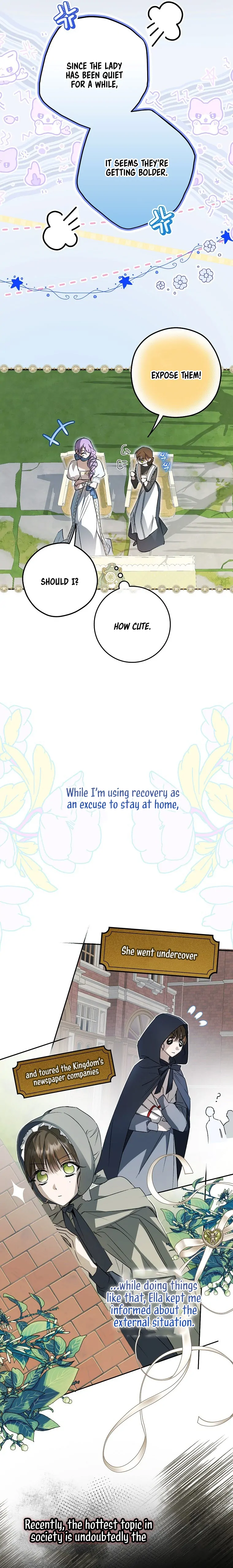 SINCE THE LADY HAS BEEN QUIET FOR A WHILE,

IT SEEMS THEY'RE GETTING BOLDER.

EXPOSE THEM!

SHOULD I?

HOW CUTE.

While I'm using recovery as an excuse to stay at home,

She went undercover

and toured the Kingdom's newspaper companies

?

...while doing things like that, Ella kept me informed about the external situation.

Recently, the hottest topic in society is undoubtedly the